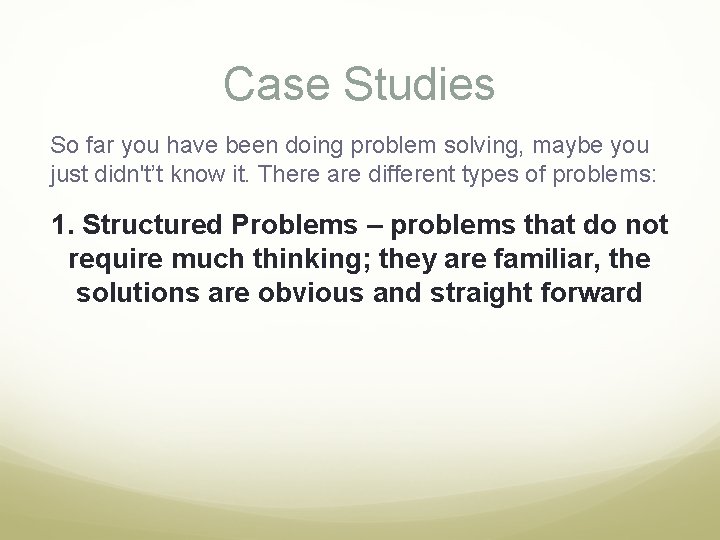 Case Studies

So far you have been doing problem solving, maybe you just didn't't know it. There are different types of problems:

1. Structured Problems – problems that do not require much thinking; they are familiar, the solutions are obvious and straight forward